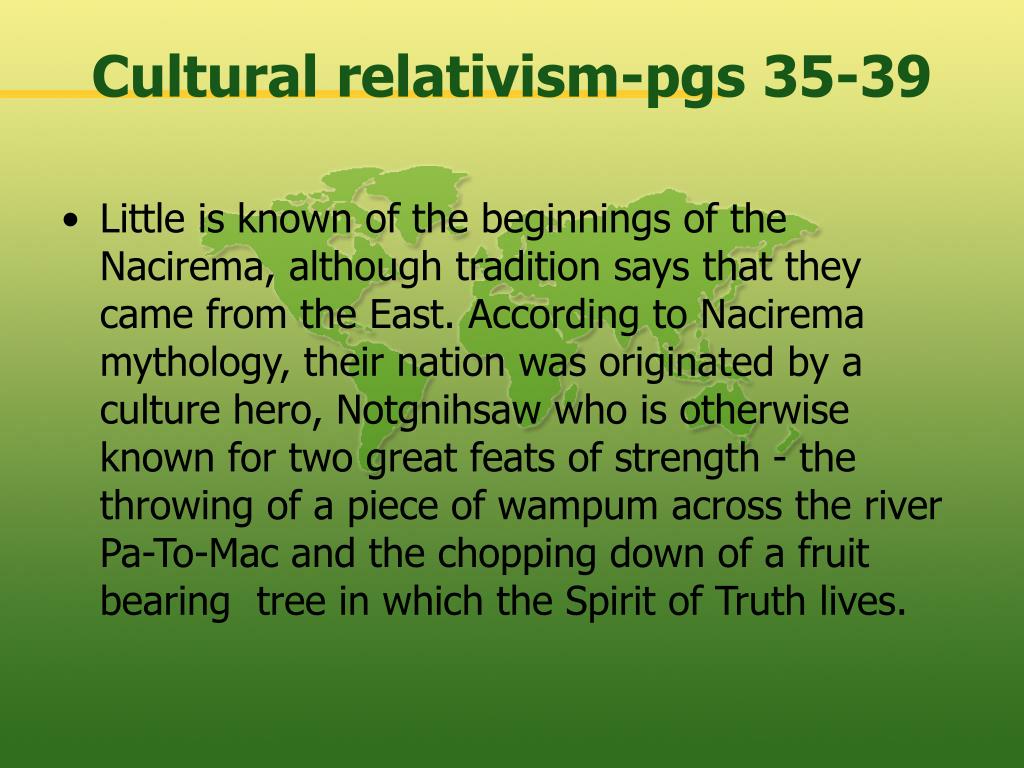 Cultural relativism-pgs 35-39

• Little is known of the beginnings of the Nacirema, although tradition says that they came from the East. According to Nacirema mythology, their nation was originated by a culture hero, Notgnihsaw who is otherwise known for two great feats of strength - the throwing of a piece of wampum across the river Pa-To-Mac and the chopping down of a fruit bearing tree in which the Spirit of Truth lives.